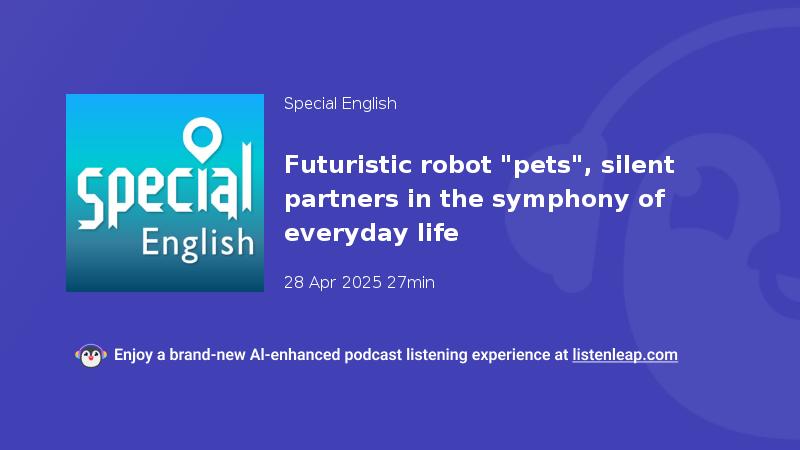 Special
English

Special English

Futuristic robot "pets", silent partners in the symphony of everyday life

28 Apr 2025 27min

Enjoy a brand-new AI-enhanced podcast listening experience at listenleap.com